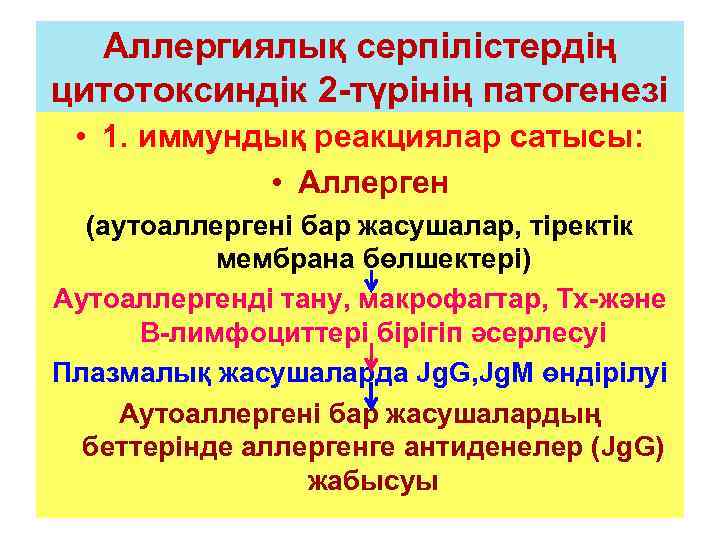 Аллергиялық серпілістердің цитотоксиндік 2-түрінің патогенезі

• 1. иммундық реакциялар сатысы:

• Аллерген

(аутоаллергені бар жасушалар, тіректік мембрана бөлшектері)

Аутоаллергенді тану, макрофагтар, Тх-және В-лимфоциттері бірігіп әсерлесуі

Плазмалық жасушаларда JgG,JgM өндірілуі

Аутоаллергені бар жасушалардың беттерінде аллергенге антиденелер (JgG) жабысуы